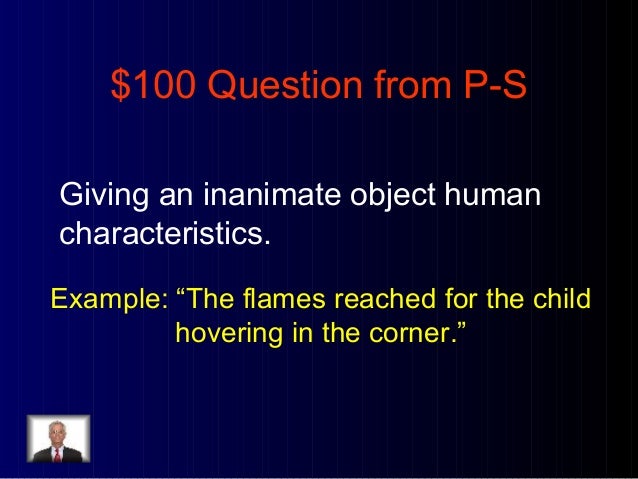 \$100 Question from P-S

Giving an inanimate object human characteristics.

Example: “The flames reached for the child hovering in the corner.”